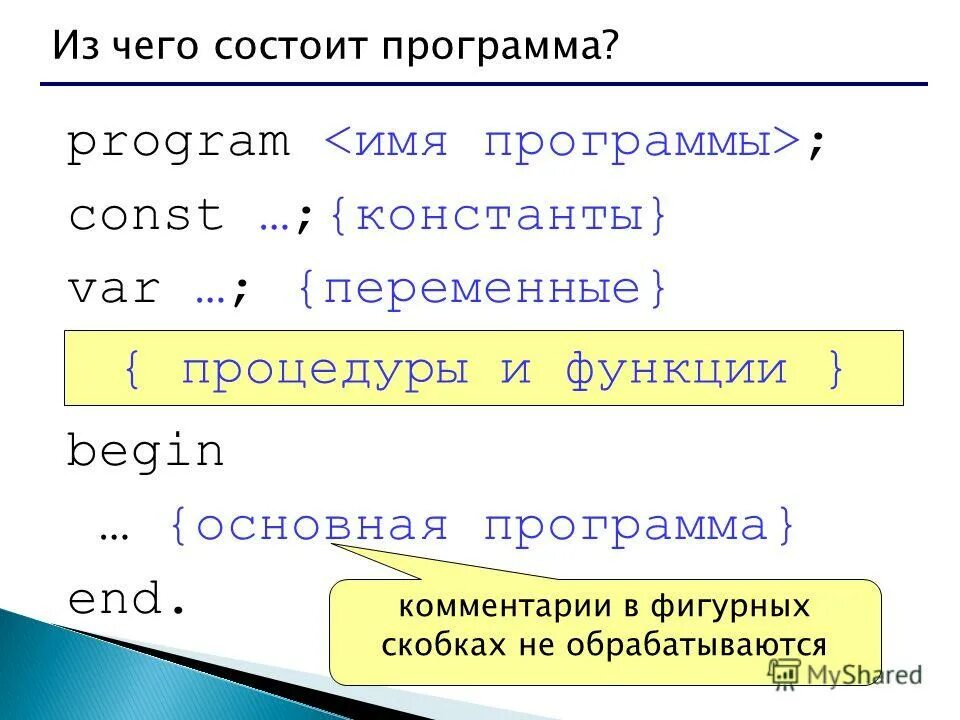 Из чего состоит программа?

program <имя программы>;
const …;{константы}
var …; {переменные}

{ процедуры и функции }

begin
… {основная программа}
end.

комментарии в фигурных скобках не обрабатываются

MyShared